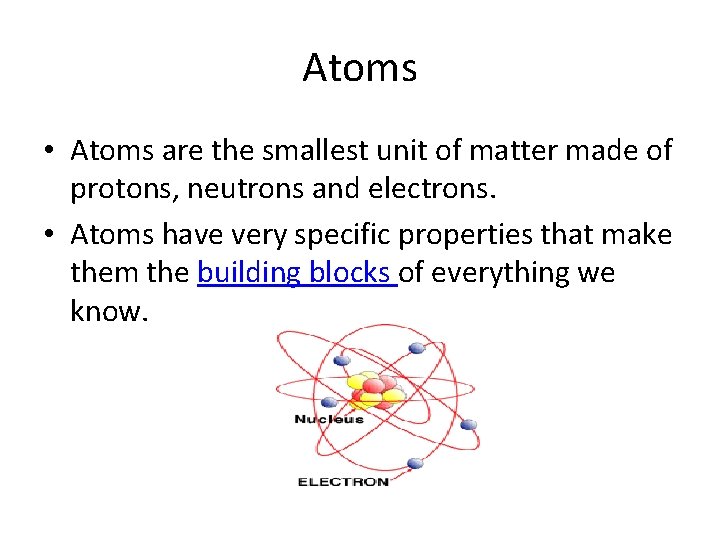 Atoms

• Atoms are the smallest unit of matter made of protons, neutrons and electrons.
• Atoms have very specific properties that make them the building blocks of everything we know.

Nucleus

ELECTRON